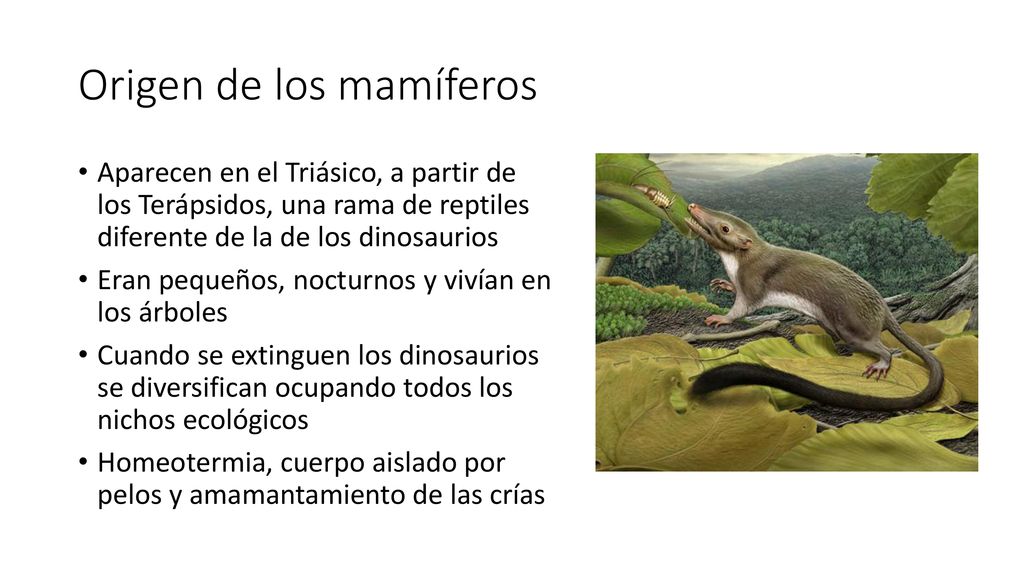 Origen de los mamíferos

• Aparecen en el Triásico, a partir de los Terápsidos, una rama de reptiles diferente de la de los dinosaurios
• Eran pequeños, nocturnos y vivían en los árboles
• Cuando se extinguen los dinosaurios se diversifican ocupando todos los nichos ecológicos
• Homeotermia, cuerpo aislado por pelos y amamantamiento de las crías